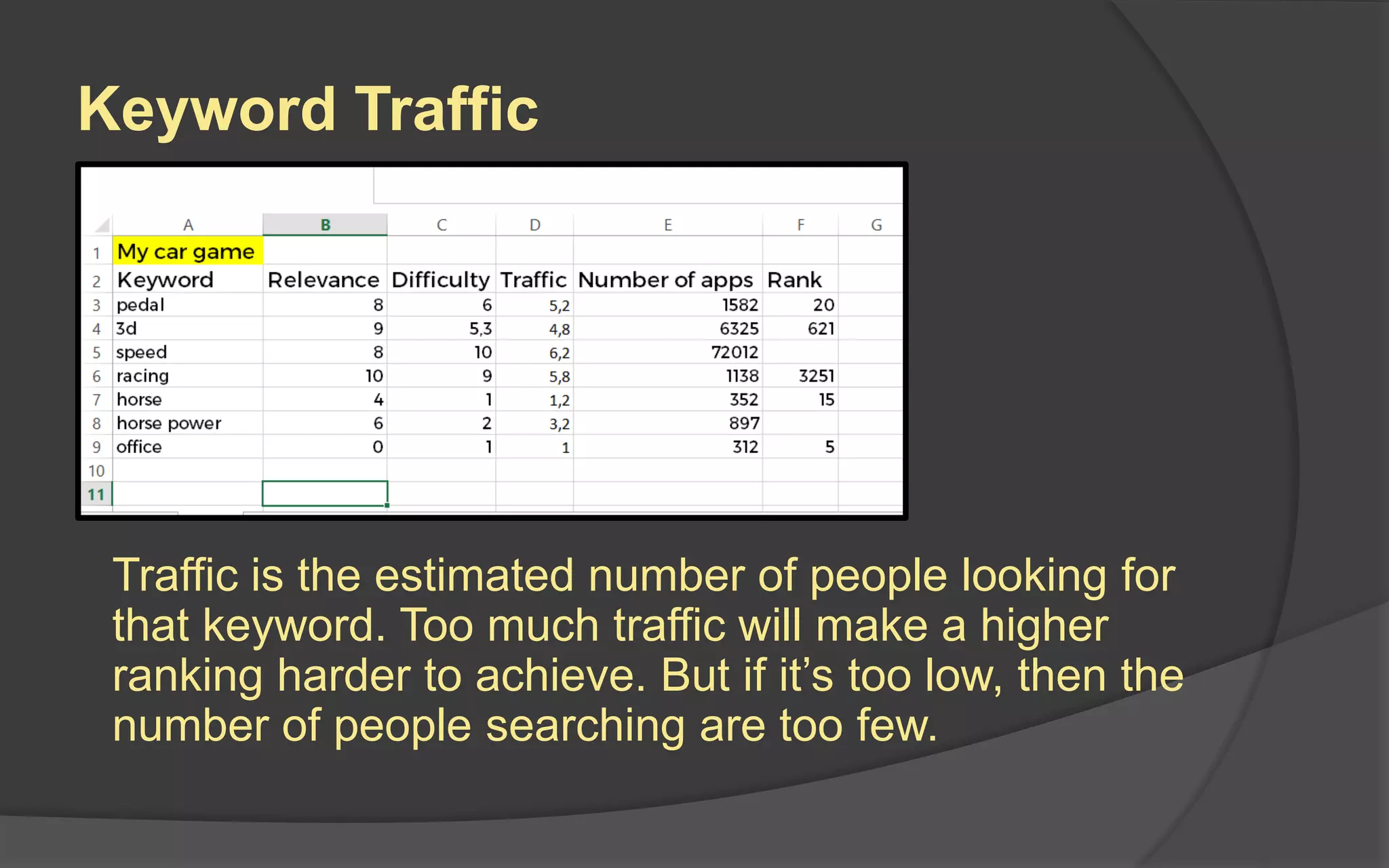 Keyword Traffic

| | A | B | C | D | E | F | G |
|---|---|---|---|---|---|---|---|
| 1 | My car game | | | | | | |
| 2 | Keyword | Relevance | Difficulty | Traffic | Number of apps | Rank | |
| 3 | pedal | 8 | 6 | 5,2 | 1582 | 20 | |
| 4 | 3d | 9 | 5,3 | 4,8 | 6325 | 621 | |
| 5 | speed | 8 | 10 | 6,2 | 72012 | | |
| 6 | racing | 10 | 9 | 5,8 | 1138 | 3251 | |
| 7 | horse | 4 | 1 | 1,2 | 352 | 15 | |
| 8 | horse power | 6 | 2 | 3,2 | 897 | | |
| 9 | office | 0 | 1 | 1 | 312 | 5 | |
| 10 | | | | | | | |
| 11 | | | | | | | |

Traffic is the estimated number of people looking for that keyword. Too much traffic will make a higher ranking harder to achieve. But if it’s too low, then the number of people searching are too few.